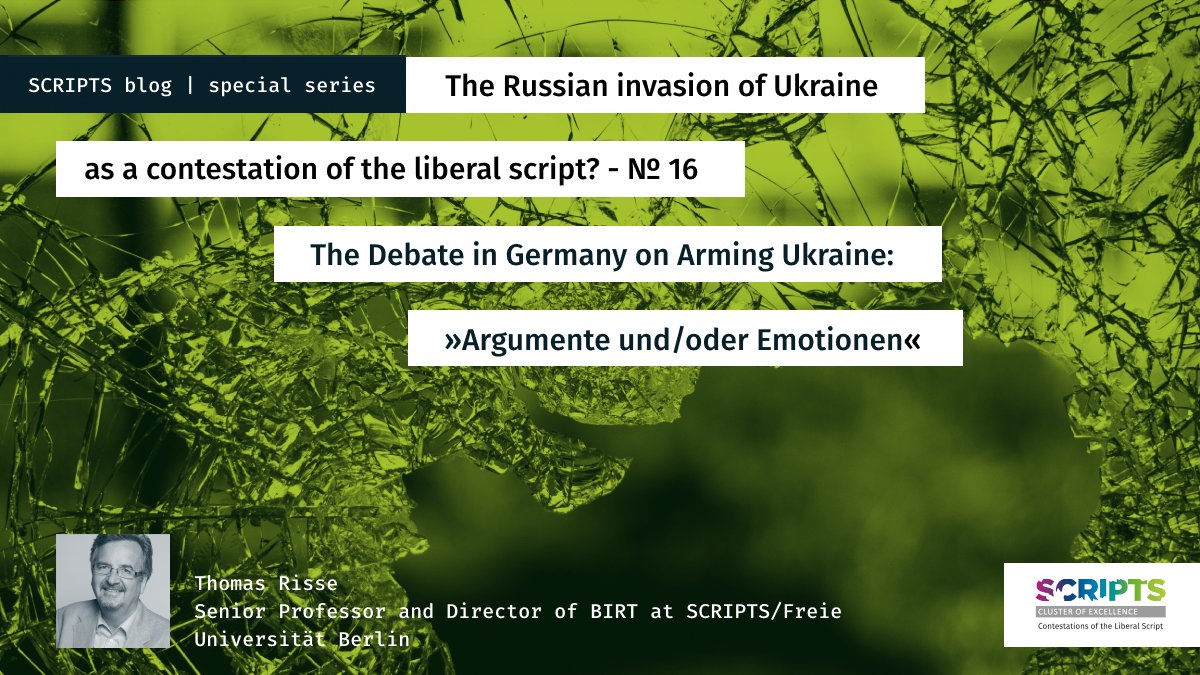 SCRIPTS blog | special series

The Russian invasion of Ukraine as a contestation of the liberal script? - № 16

The Debate in Germany on Arming Ukraine: »Argumente und/oder Emotionen«

Thomas Risse
Senior Professor and Director of BIRT at SCRIPTS/Freie Universität Berlin

SCRIPTS
CLUSTER OF EXCELLENCE
Contestations of the Liberal Script